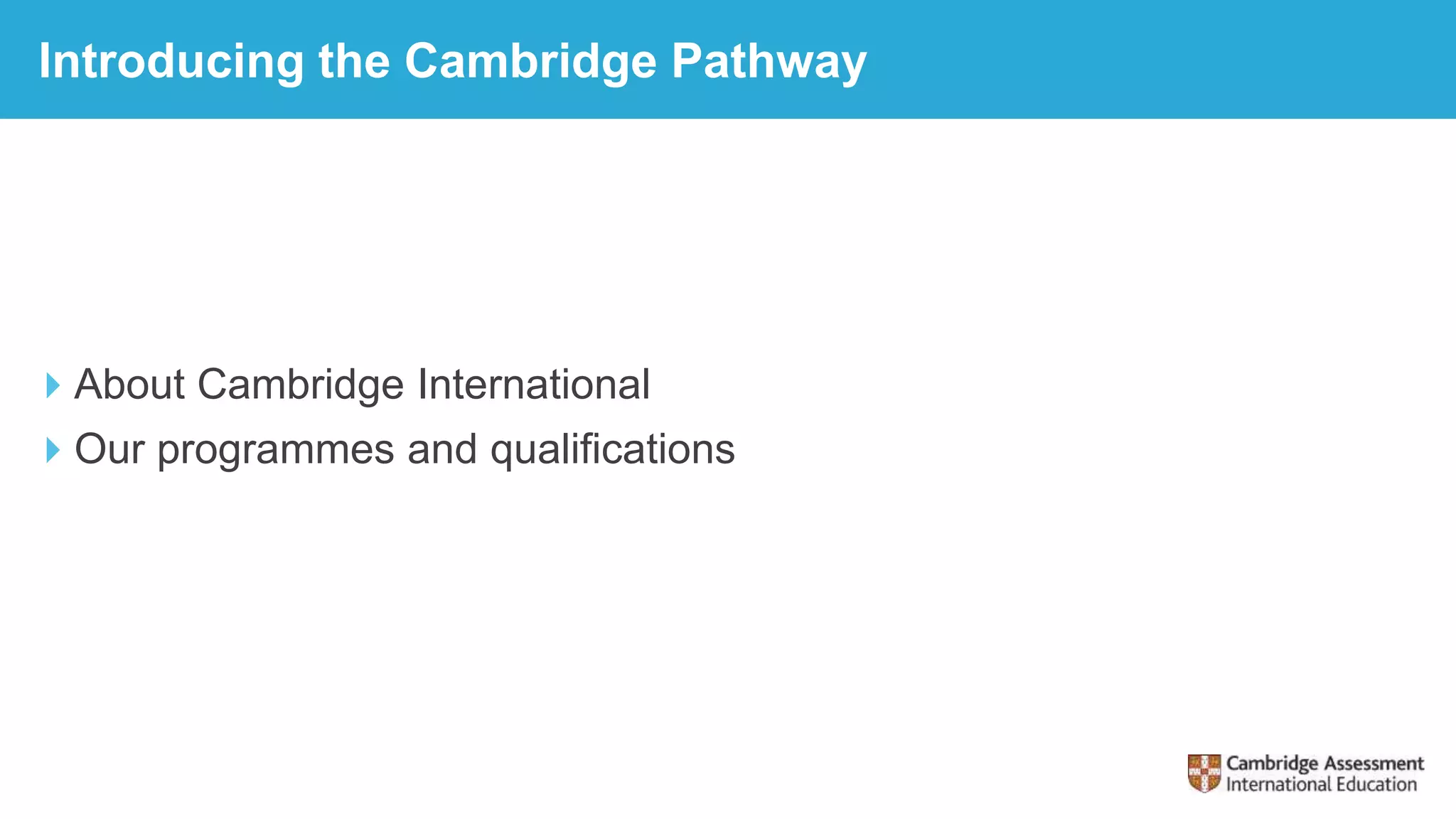 Introducing the Cambridge Pathway

About Cambridge International
Our programmes and qualifications

Cambridge Assessment International Education